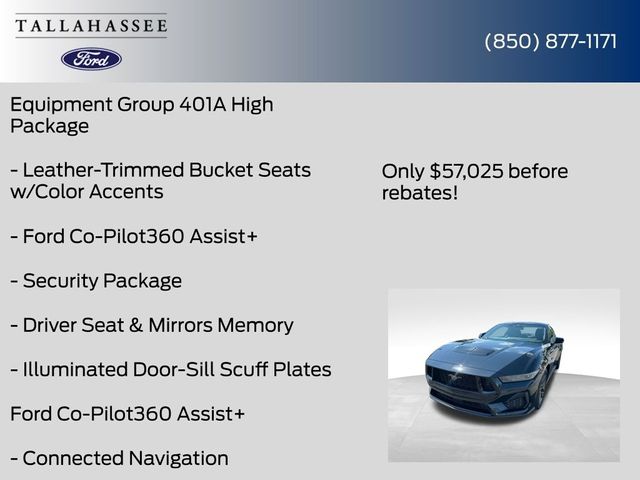 TALLAHASSEE

Ford

(850) 877-1171

Equipment Group 401A High Package

- Leather-Trimmed Bucket Seats w/Color Accents

- Ford Co-Pilot360 Assist+

- Security Package

- Driver Seat & Mirrors Memory

- Illuminated Door-Sill Scuff Plates

Ford Co-Pilot360 Assist+

- Connected Navigation

Only $57,025 before rebates!